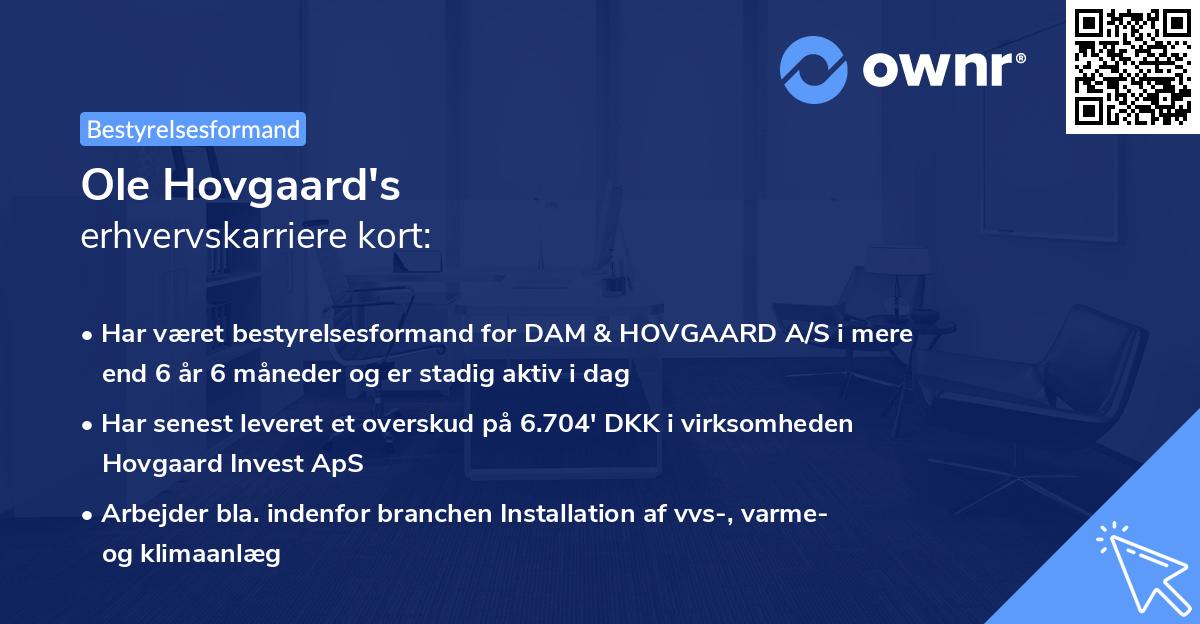 ownr®

Bestyrelsesformand

Ole Hovgaard's
erhvervskarriere kort:

• Har været bestyrelsesformand for DAM & HOVGAARD A/S i mere end 6 år 6 måneder og er stadig aktiv i dag

• Har senest leveret et overskud på 6.704' DKK i virksomheden Hovgaard Invest ApS

• Arbejder bla. indenfor branchen Installation af vvs-, varme- og klimaanlæg